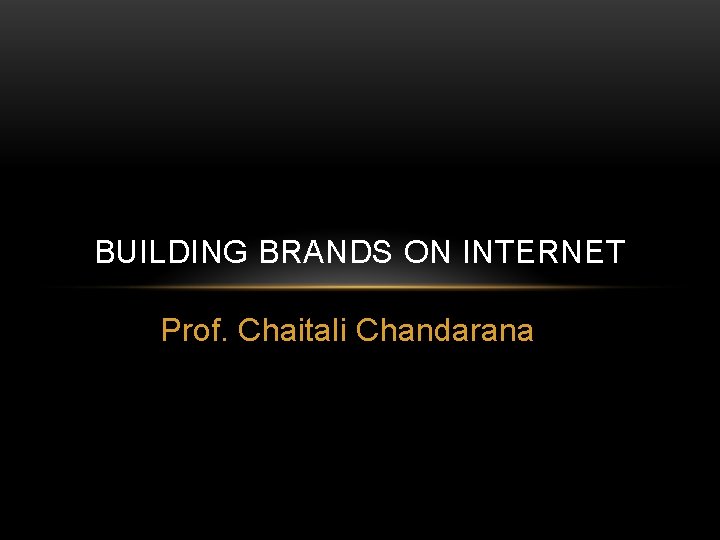 BUILDING BRANDS ON INTERNET

Prof. Chaitali Chandarana